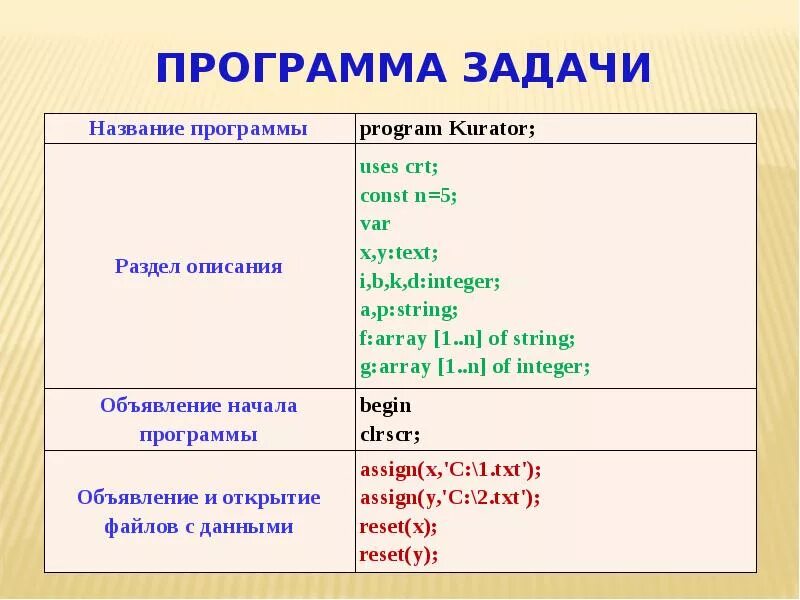 ПРОГРАММА ЗАДАЧИ

| Название программы | program Kurator; |
|---|---|
| Раздел описания | uses crt; const n=5; var x,y:text; i,b,k,d:integer; a,p:string; f:array [1..n] of string; g:array [1..n] of integer; |
| Объявление начала программы | begin clrscr; |
| Объявление и открытие файлов с данными | assign(x,'C:\1.txt'); assign(y,'C:\2.txt'); reset(x); reset(y); |